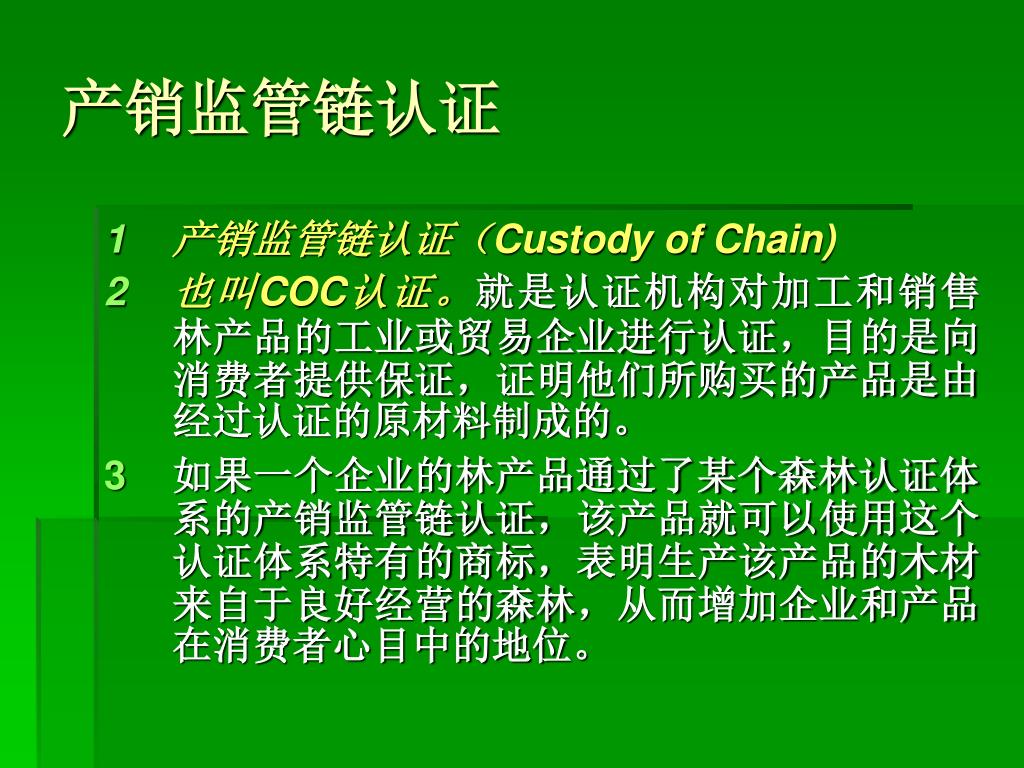 产销监管链认证

1　产销监管链认证（Custody of Chain)

2　也叫COC认证。就是认证机构对加工和销售林产品的工业或贸易企业进行认证，目的是向消费者提供保证，证明他们所购买的产品是由经过认证的原材料制成的。

3　如果一个企业的林产品通过了某个森林认证体系的产销监管链认证，该产品就可以使用这个认证体系特有的商标，表明生产该产品的木材来自于良好经营的森林，从而增加企业和产品在消费者心目中的地位。